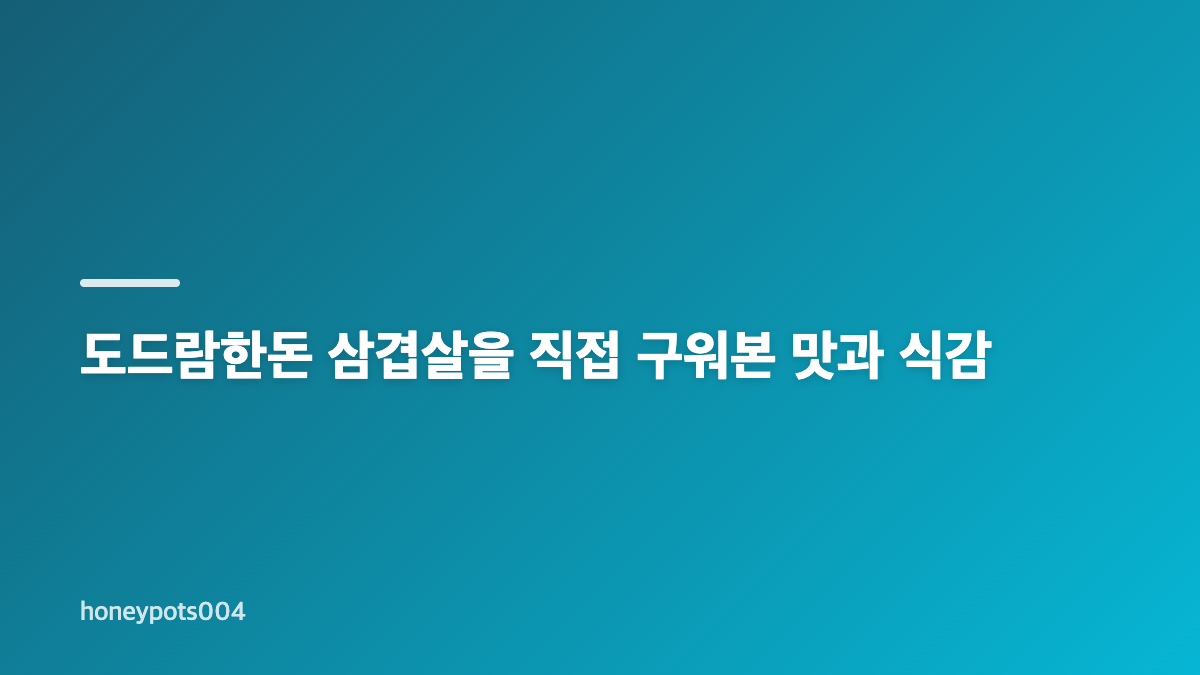 도드람한돈 삼겹살을 직접 구워본 맛과 식감

honeypots004